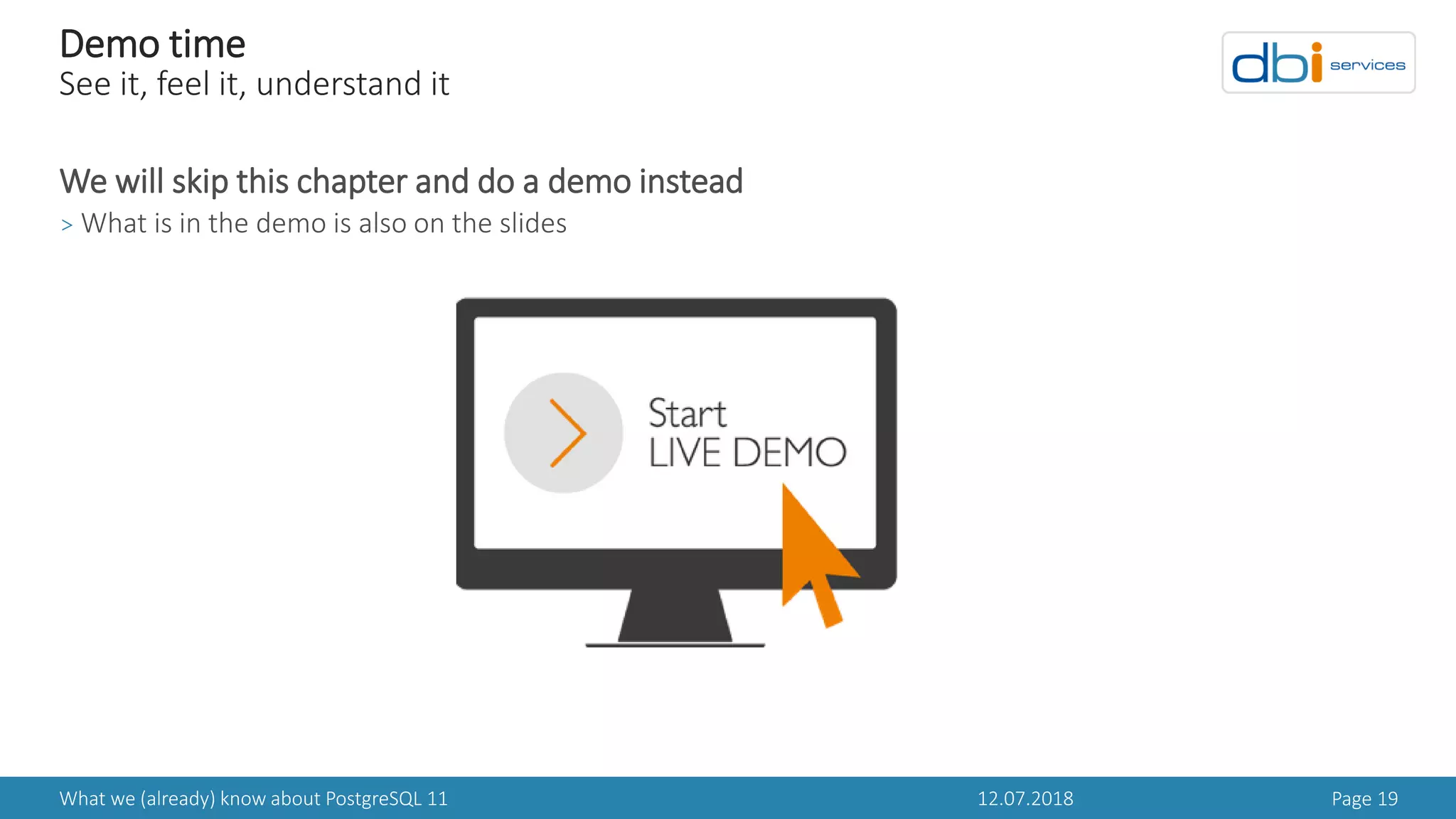 Demo time
See it, feel it, understand it

dbi services

We will skip this chapter and do a demo instead
> What is in the demo is also on the slides

Start
LIVE DEMO

What we (already) know about PostgreSQL 11 12.07.2018 Page 19